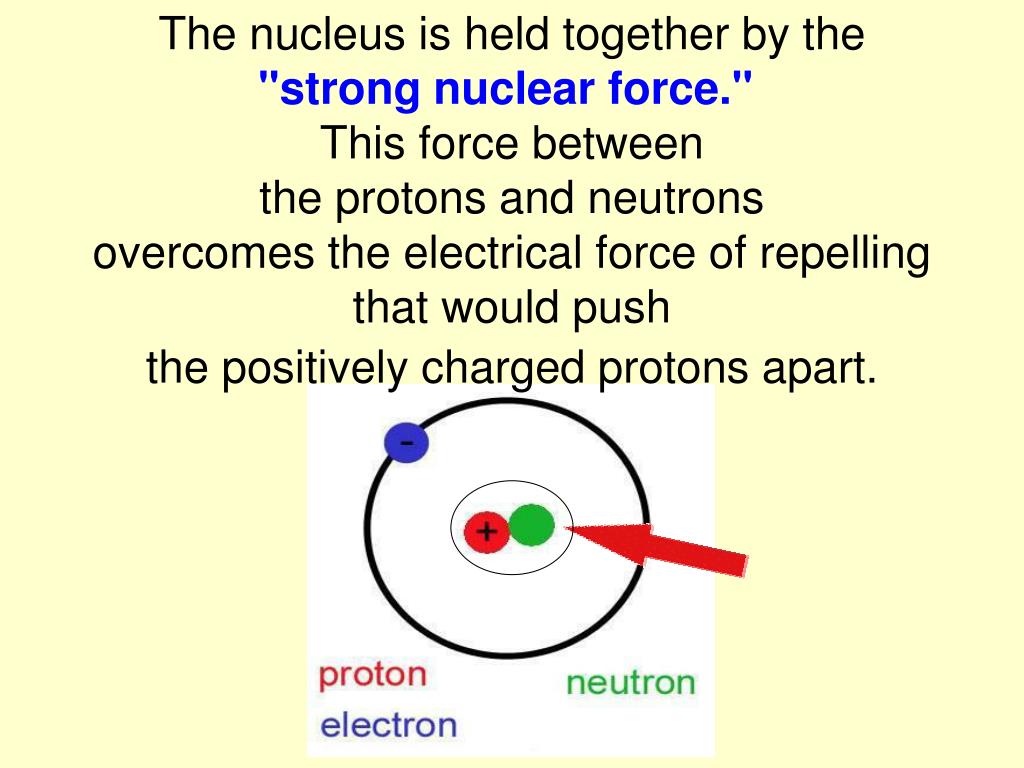 The nucleus is held together by the "strong nuclear force."
This force between the protons and neutrons overcomes the electrical force of repelling that would push the positively charged protons apart.

-

+

proton

neutron

electron